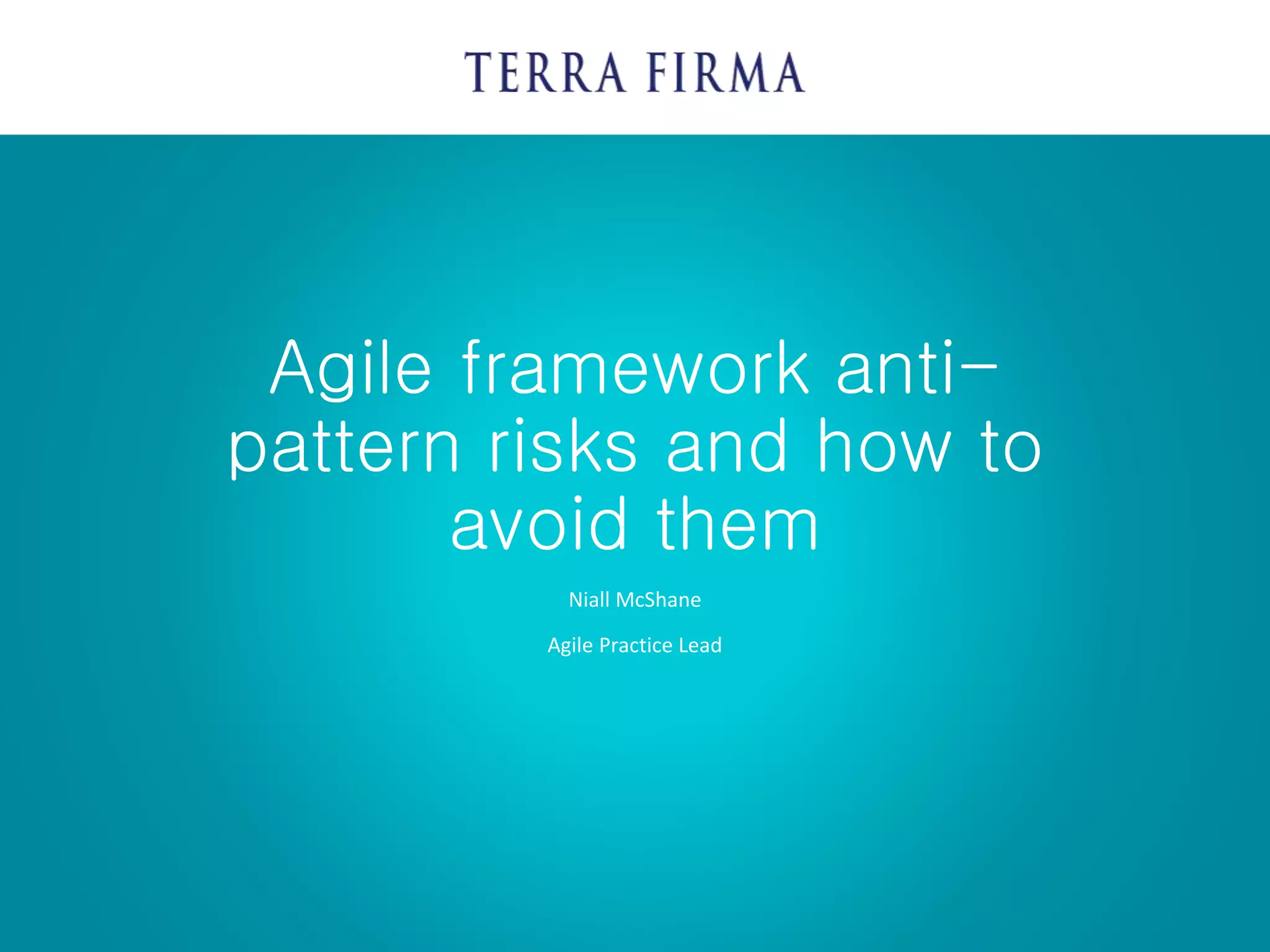 TERRA FIRMA

Agile framework anti-pattern risks and how to avoid them

Niall McShane

Agile Practice Lead